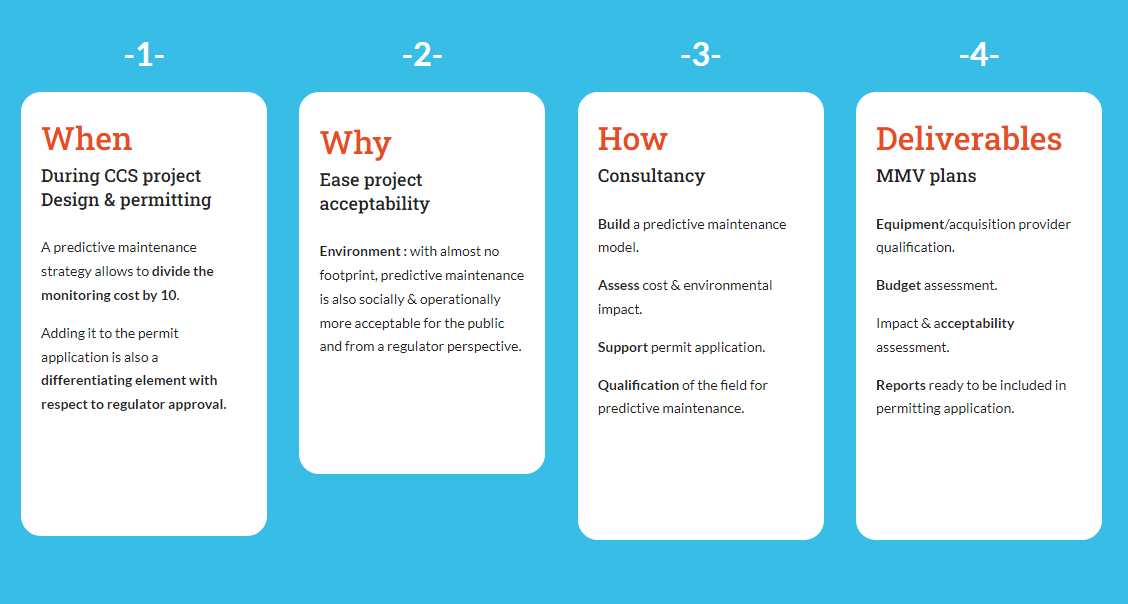 -1-

When

During CCS project Design & permitting

A predictive maintenance strategy allows to divide the monitoring cost by 10.

Adding it to the permit application is also a differentiating element with respect to regulator approval.

-2-

Why

Ease project acceptability

Environment : with almost no footprint, predictive maintenance is also socially & operationally more acceptable for the public and from a regulator perspective.

-3-

How

Consultancy

Build a predictive maintenance model.

Assess cost & environmental impact.

Support permit application.

Qualification of the field for predictive maintenance.

-4-

Deliverables

MMV plans

Equipment/acquisition provider qualification.

Budget assessment.

Impact & acceptability assessment.

Reports ready to be included in permitting application.